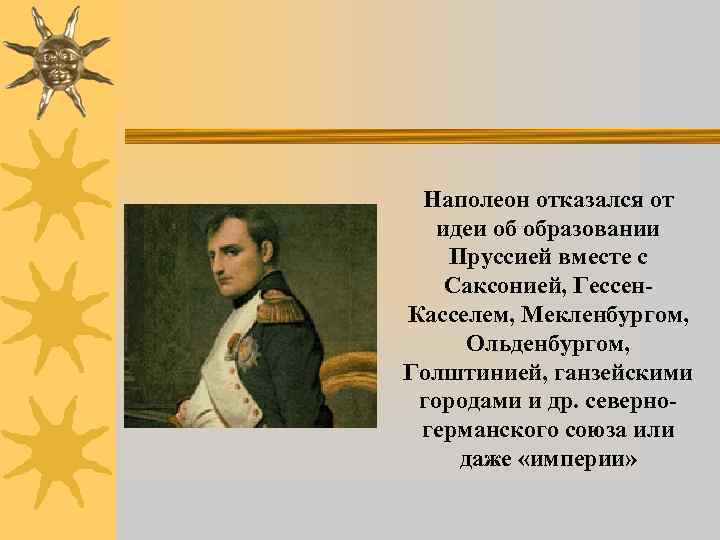 Наполеон отказался от идеи об образовании Пруссией вместе с Саксонией, Гессен-Касселем, Мекленбургом, Ольденбургом, Голштинией, ганзейскими городами и др. северно-германского союза или даже «империи»